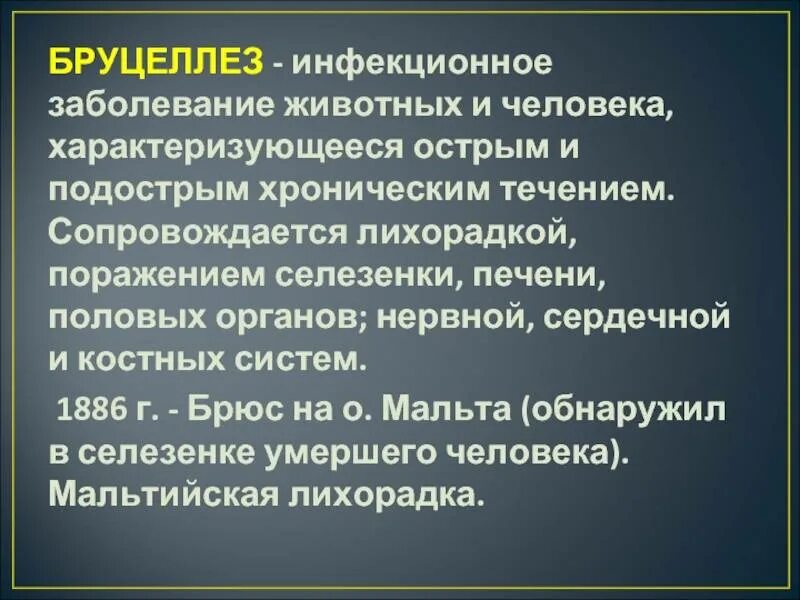 БРУЦЕЛЛЕЗ - инфекционное заболевание животных и человека, характеризующееся острым и подострым хроническим течением. Сопровождается лихорадкой, поражением селезенки, печени, половых органов; нервной, сердечной и костных систем.

1886 г. - Брюс на о. Мальта (обнаружил в селезенке умершего человека). Мальтийская лихорадка.